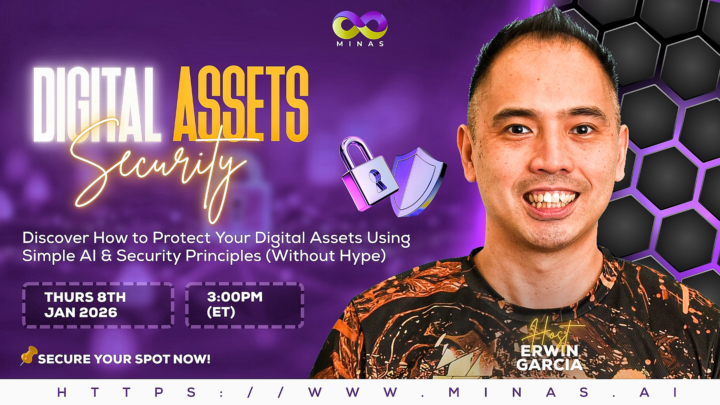 MINAS

DIGITAL ASSETS
Security

Discover How to Protect Your Digital Assets Using Simple AI & Security Principles (Without Hype)

THURS 8TH JAN 2026

3:00PM (ET)

SECURE YOUR SPOT NOW!

Host
ERWIN GARCIA

HTTPS://WWW.MINAS.AI